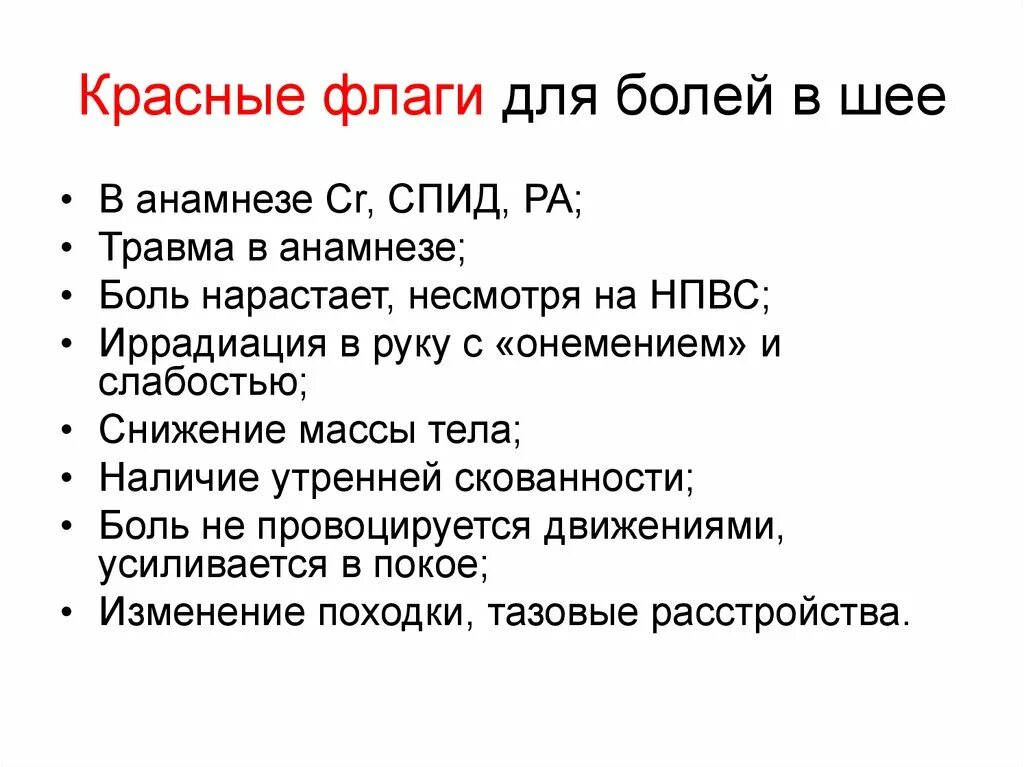 Красные флаги для болей в шее

• В анамнезе Cr, СПИД, РА;
• Травма в анамнезе;
• Боль нарастает, несмотря на НПВС;
• Иррадиация в руку с «онемением» и слабостью;
• Снижение массы тела;
• Наличие утренней скованности;
• Боль не провоцируется движениями, усиливается в покое;
• Изменение походки, тазовые расстройства.